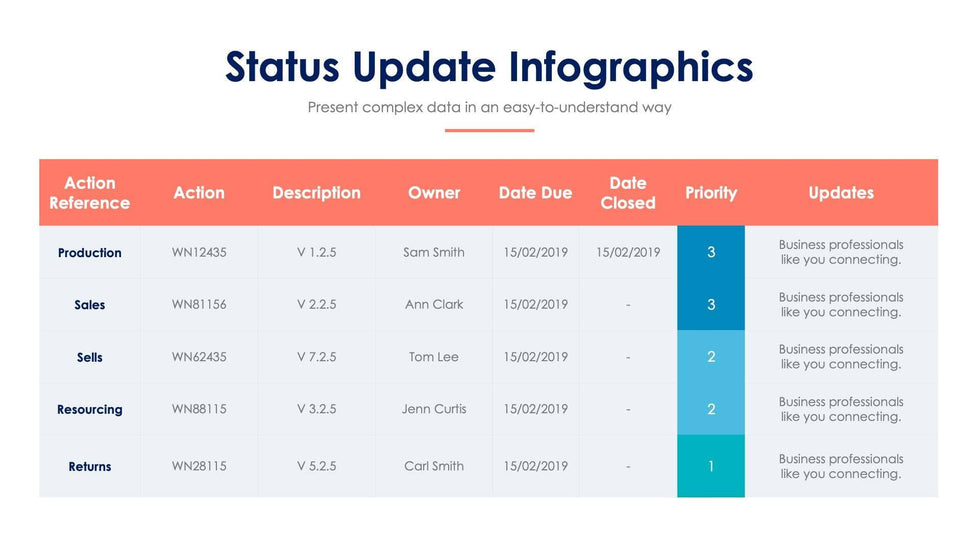 Status Update Infographics

Present complex data in an easy-to-understand way

| Action Reference | Action | Description | Owner | Date Due | Date Closed | Priority | Updates |
|---|---|---|---|---|---|---|---|
| Production | WN12435 | V 1.2.5 | Sam Smith | 15/02/2019 | 15/02/2019 | 3 | Business professionals like you connecting. |
| Sales | WN81156 | V 2.2.5 | Ann Clark | 15/02/2019 | - | 3 | Business professionals like you connecting. |
| Sells | WN62435 | V 7.2.5 | Tom Lee | 15/02/2019 | - | 2 | Business professionals like you connecting. |
| Resourcing | WN88115 | V 3.2.5 | Jenn Curtis | 15/02/2019 | - | 2 | Business professionals like you connecting. |
| Returns | WN28115 | V 5.2.5 | Carl Smith | 15/02/2019 | - | 1 | Business professionals like you connecting. |